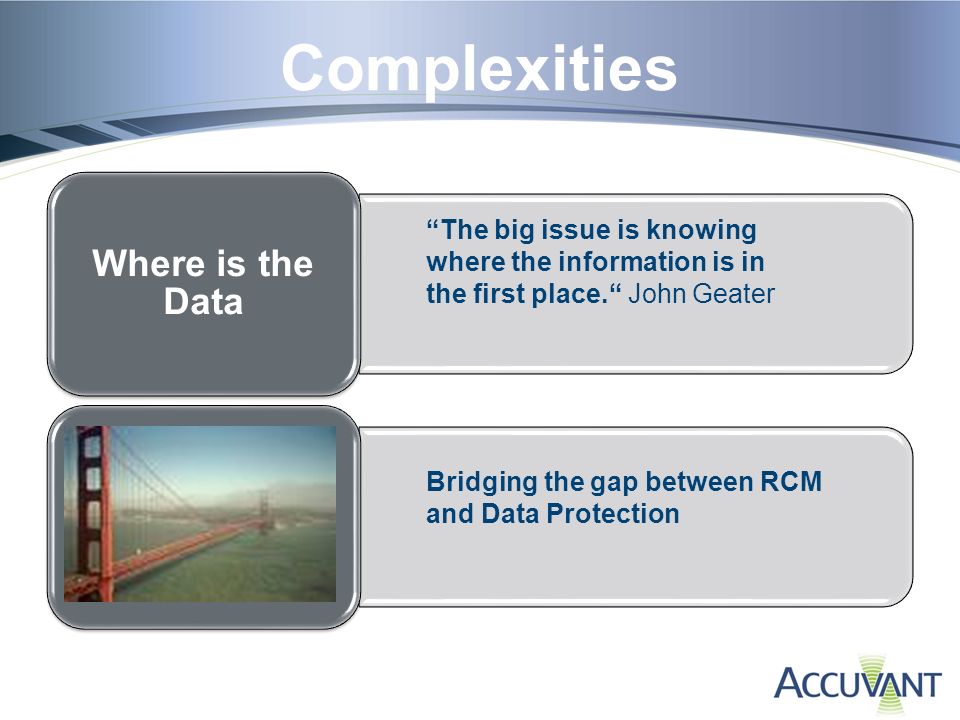 Complexities

Where is the Data

“The big issue is knowing where the information is in the first place.“ John Geater

Bridging the gap between RCM and Data Protection

ACCUVANT